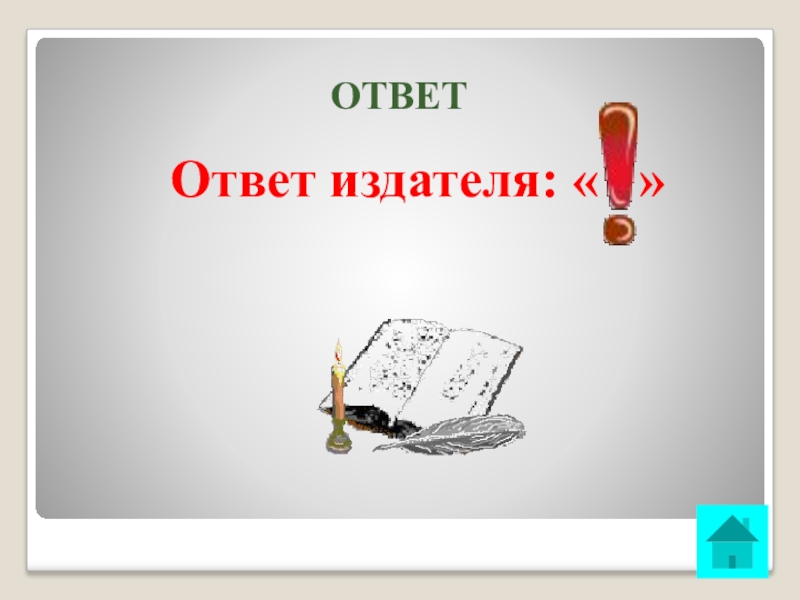 ОТВЕТ

Ответ издателя: «!»